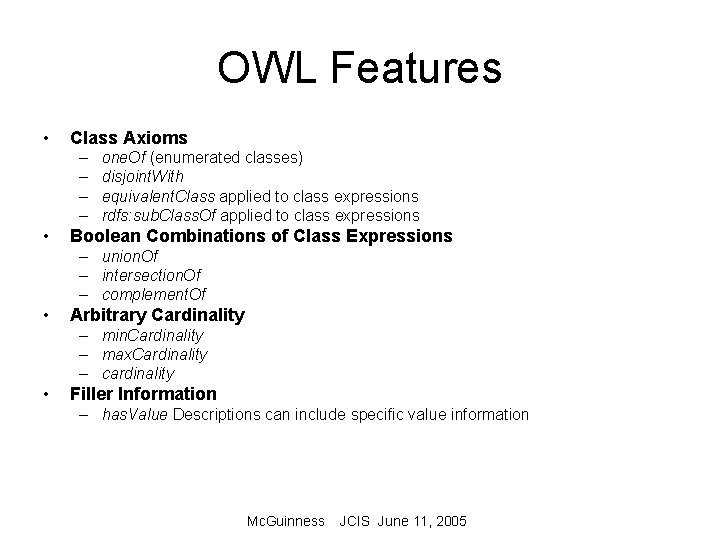 OWL Features

• Class Axioms
– oneOf (enumerated classes)
– disjointWith
– equivalentClass applied to class expressions
– rdfs:subClassOf applied to class expressions
• Boolean Combinations of Class Expressions
– unionOf
– intersectionOf
– complementOf
• Arbitrary Cardinality
– minCardinality
– maxCardinality
– cardinality
• Filler Information
– hasValue Descriptions can include specific value information

McGuinness JCIS June 11, 2005